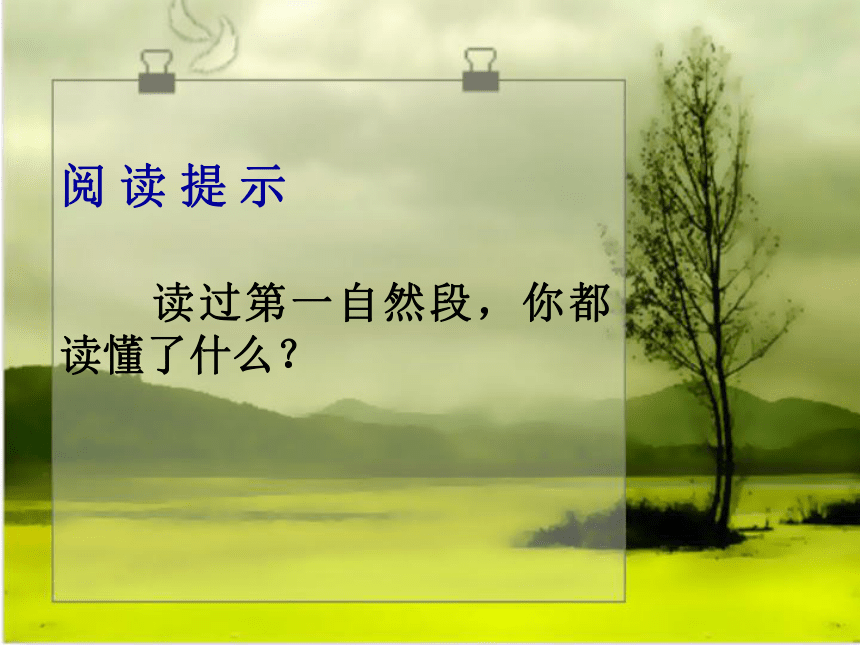 阅读提示

读过第一自然段，你都读懂了什么？